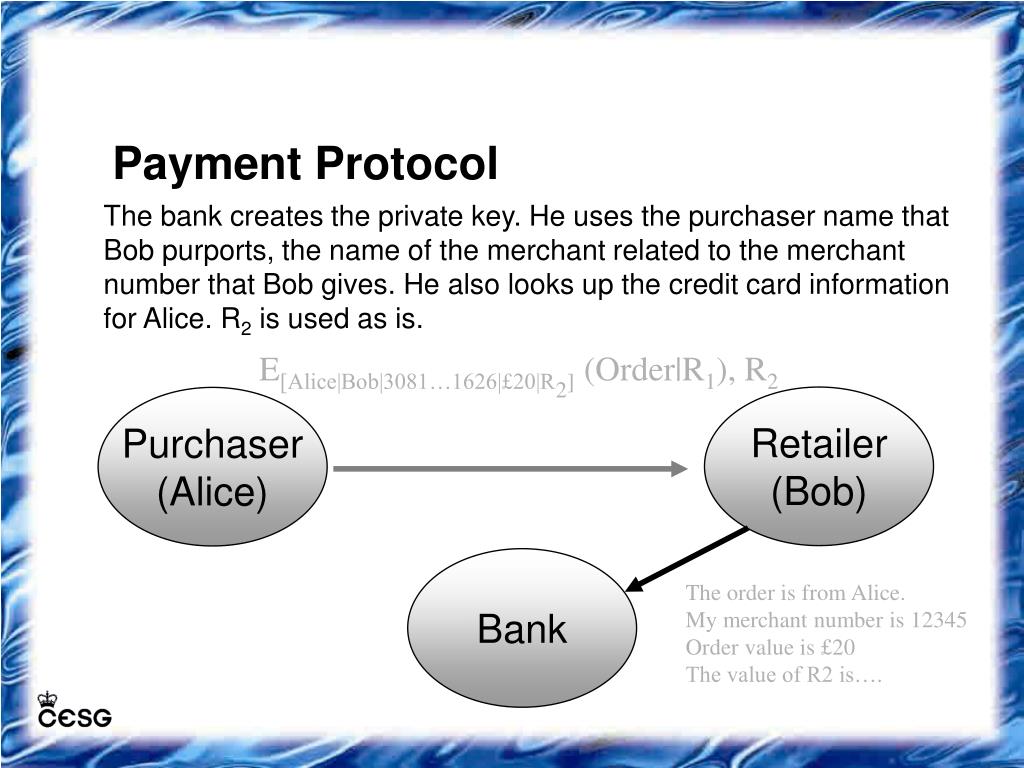 Payment Protocol

The bank creates the private key. He uses the purchaser name that Bob purports, the name of the merchant related to the merchant number that Bob gives. He also looks up the credit card information for Alice. $R_2$ is used as is.

$E_{[Alice|Bob|3081…1626|£20|R_2]}$ (Order|$R_1$), $R_2$

Purchaser (Alice)

Retailer (Bob)

Bank

The order is from Alice.
My merchant number is 12345
Order value is £20
The value of R2 is….

CESG